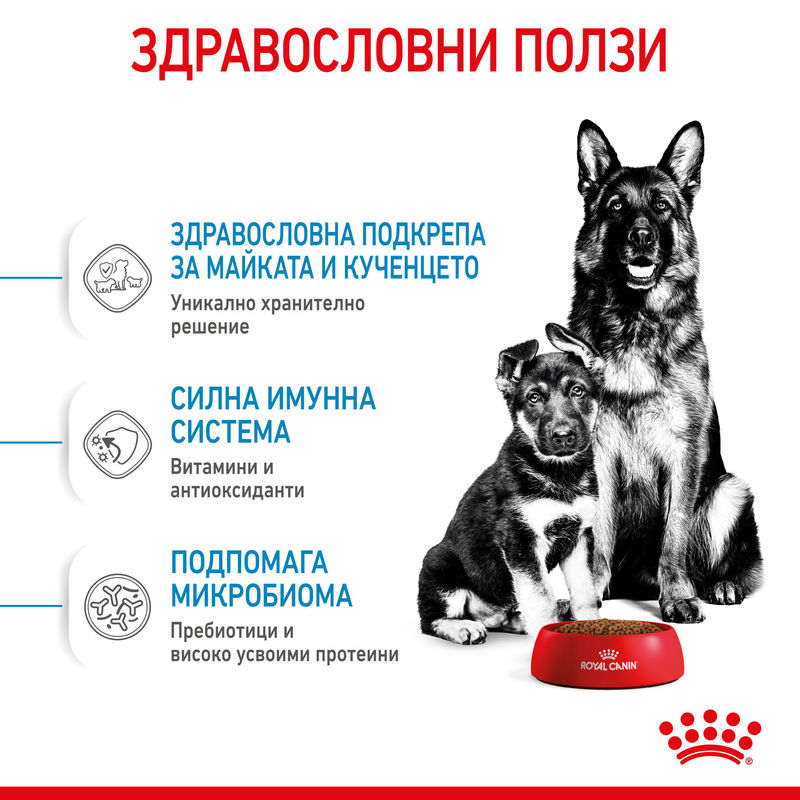 ЗДРАВОСЛОВНИ ПОЛЗИ

ЗДРАВОСЛОВНА ПОДКРЕПА ЗА МАЙКАТА И КУЧЕНЦЕТО
Уникално хранително решение

СИЛНА ИМУННА СИСТЕМА
Витамини и антиоксиданти

ПОДПОМАГА МИКРОБИОМА
Пребиотици и високо усвоими протеини

ROYAL CANIN